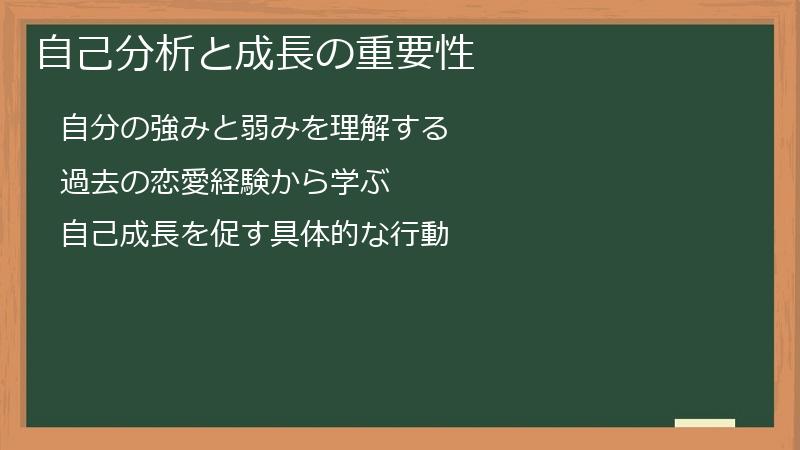 自己分析と成長の重要性

自分の強みと弱みを理解する

過去の恋愛経験から学ぶ

自己成長を促す具体的な行動